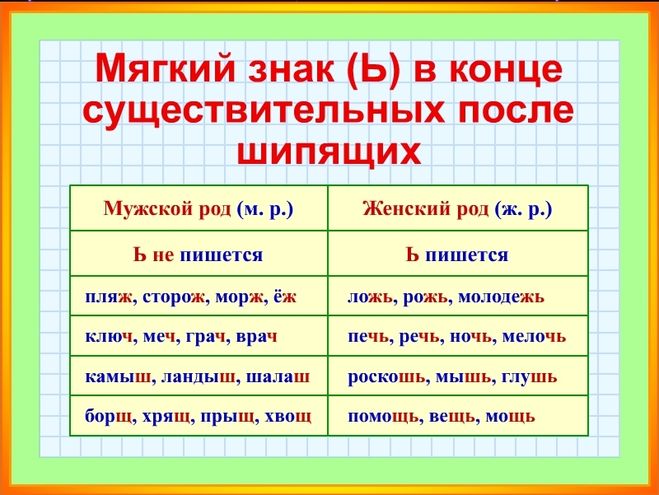 Мягкий знак (Ь) в конце существительных после шипящих

| Мужской род (м. р.) | Женский род (ж. р.) |
|---|---|
| Ь не пишется | Ь пишется |
| пляж, сторож, морж, ёж | ложь, рожь, молодежь |
| ключ, меч, грач, врач | печь, речь, ночь, мелочь |
| камыш, ландыш, шалаш | роскошь, мышь, глушь |
| борщ, хрящ, прыщ, хвощ | помощь, вещь, мощь |